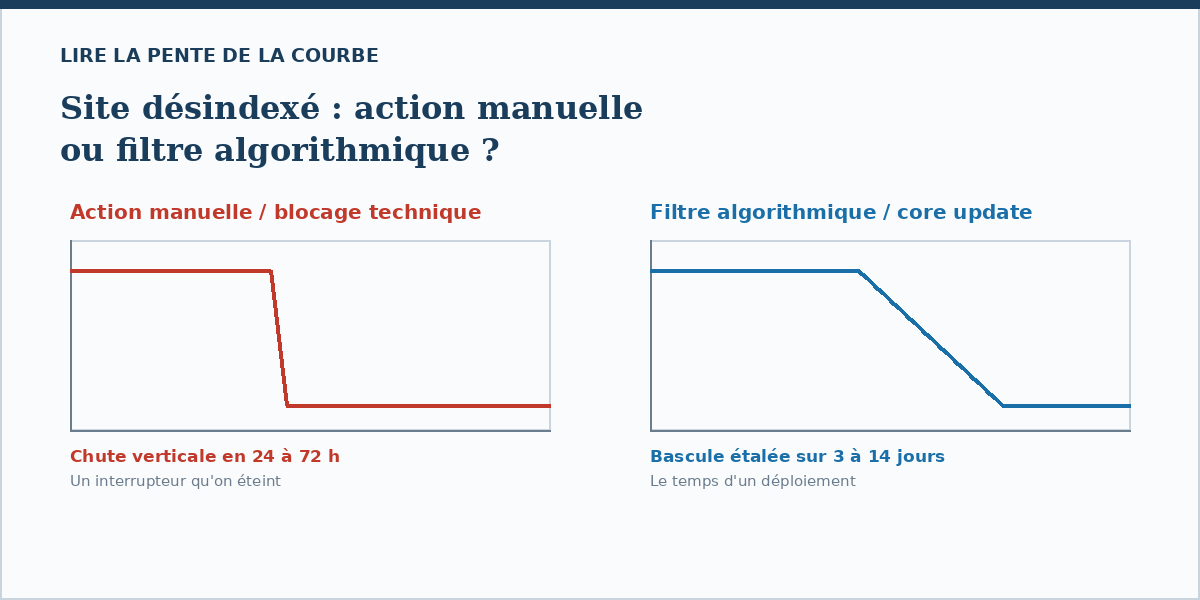 LIRE LA PENTE DE LA COURBE

Site désindexé : action manuelle ou filtre algorithmique ?

Action manuelle / blocage technique

Chute verticale en 24 à 72 h

Un interrupteur qu'on éteint

Filtre algorithmique / core update

Bascule étalée sur 3 à 14 jours

Le temps d'un déploiement